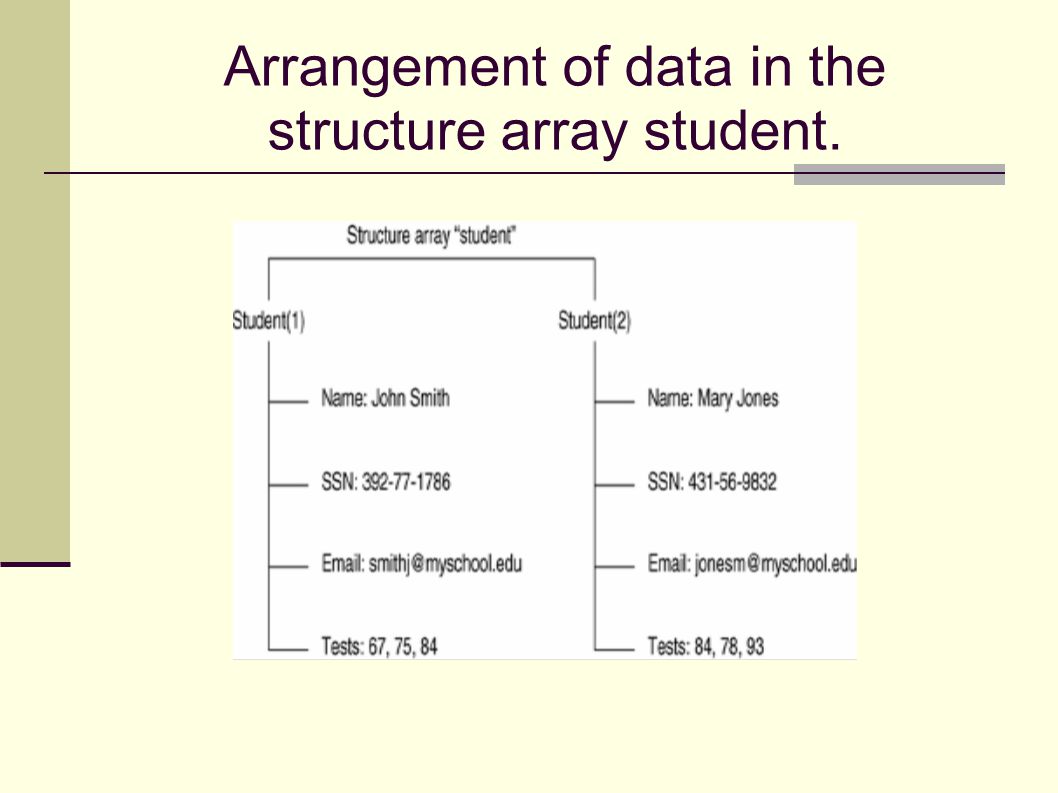 Arrangement of data in the structure array student.

Structure array "student"

Student(1)

Name: John Smith

SSN: 392-77-1786

Email: smithj@myschool.edu

Tests: 67, 75, 84

Student(2)

Name: Mary Jones

SSN: 431-56-9832

Email: jonesm@myschool.edu

Tests: 84, 78, 93